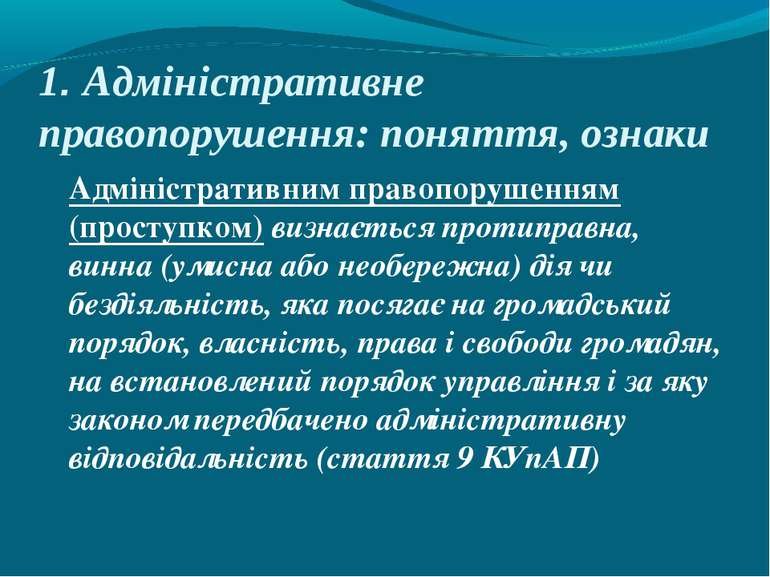 1. Адміністративне правопорушення: поняття, ознаки

Адміністративним правопорушенням (проступком) визнається протиправна, винна (умисна або необережна) дія чи бездіяльність, яка посягає на громадський порядок, власність, права і свободи громадян, на встановлений порядок управління і за яку законом передбачено адміністративну відповідальність (стаття 9 КУпАП)